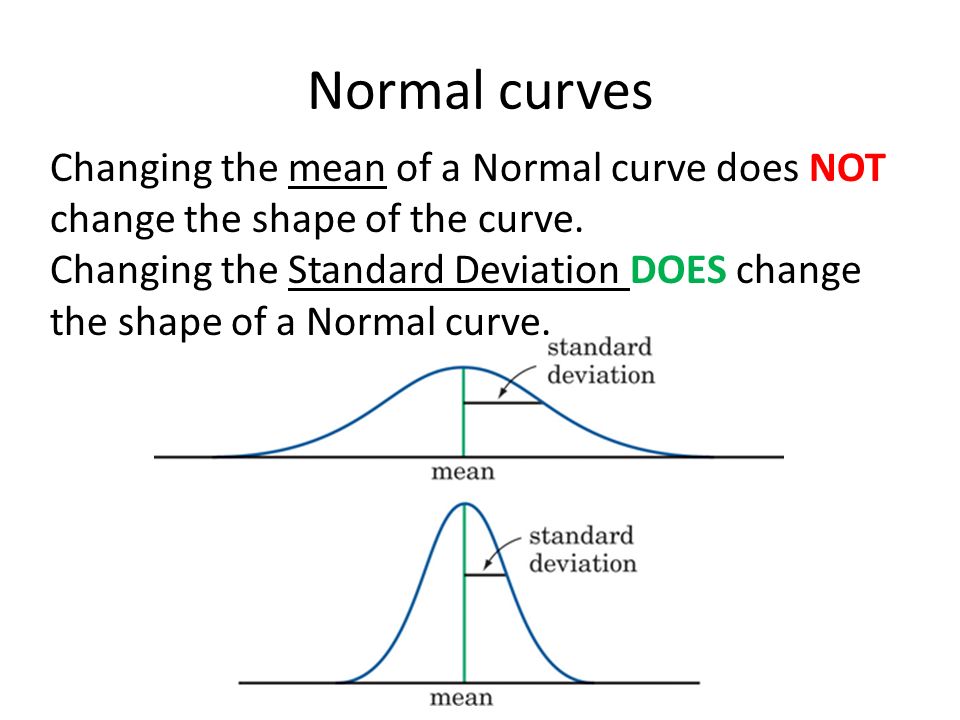 Normal curves

Changing the mean of a Normal curve does NOT change the shape of the curve.
Changing the Standard Deviation DOES change the shape of a Normal curve.

standard deviation

mean

standard deviation

mean